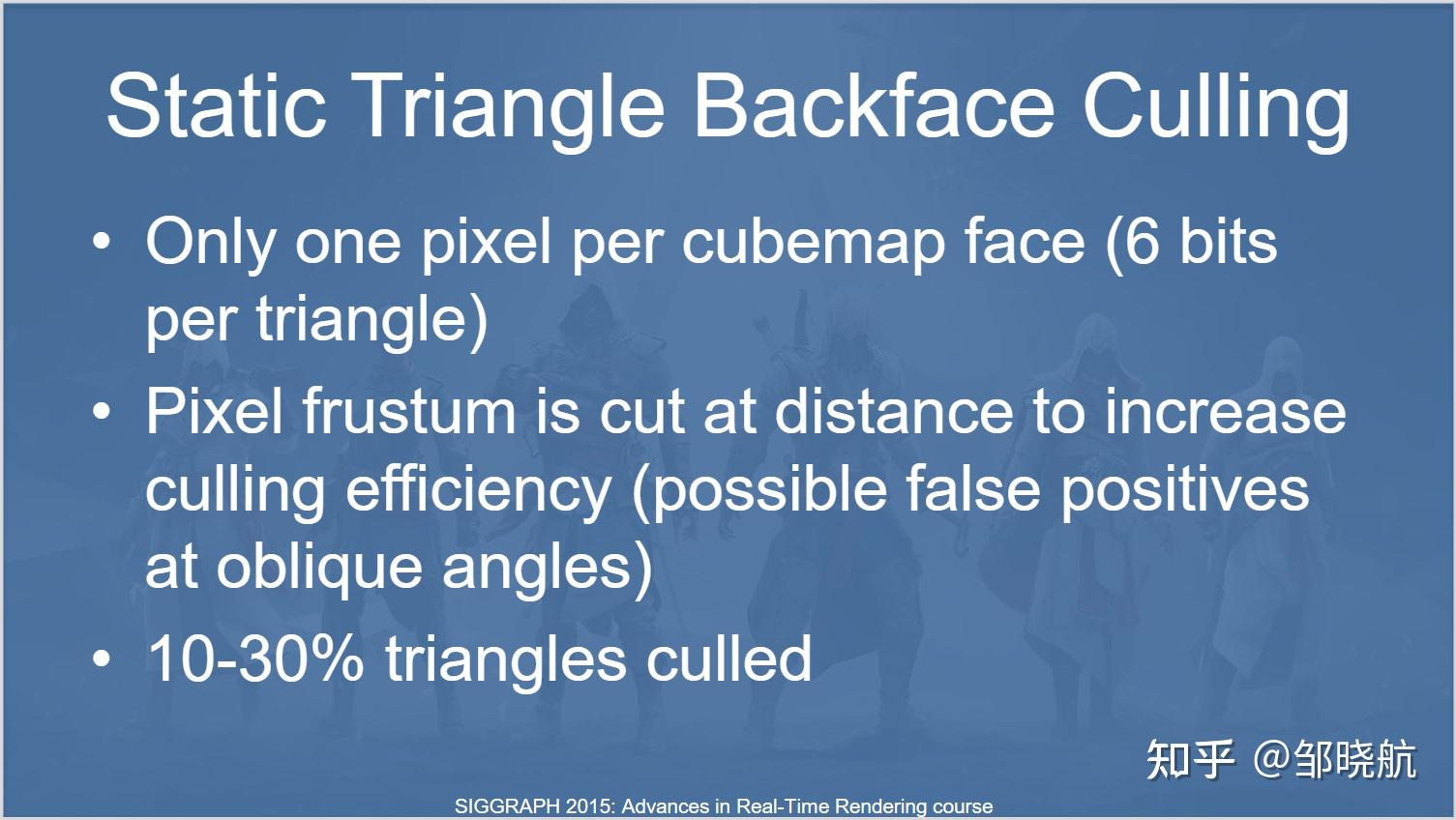 Static Triangle Backface Culling

• Only one pixel per cubemap face (6 bits per triangle)
• Pixel frustum is cut at distance to increase culling efficiency (possible false positives at oblique angles)
• 10-30% triangles culled

知乎 @邹晓航

SIGGRAPH 2015: Advances in Real-Time Rendering course